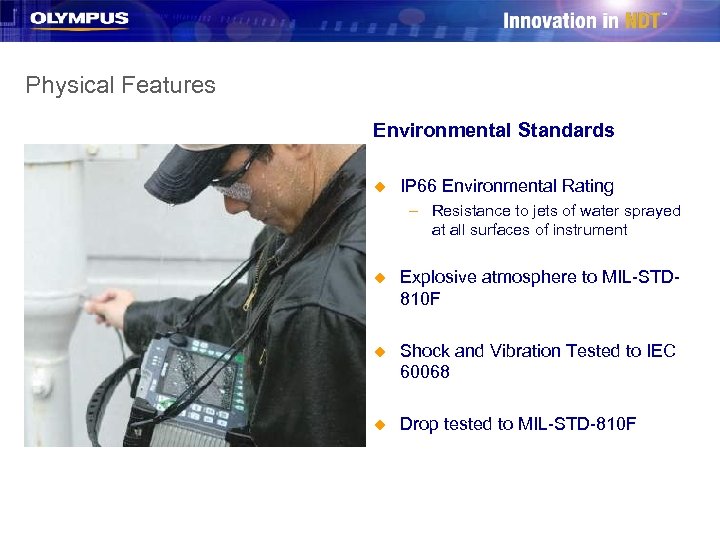 OLYMPUS

Innovation in NDT™

Physical Features

Environmental Standards

IP66 Environmental Rating

– Resistance to jets of water sprayed at all surfaces of instrument

Explosive atmosphere to MIL-STD-810F

Shock and Vibration Tested to IEC 60068

Drop tested to MIL-STD-810F